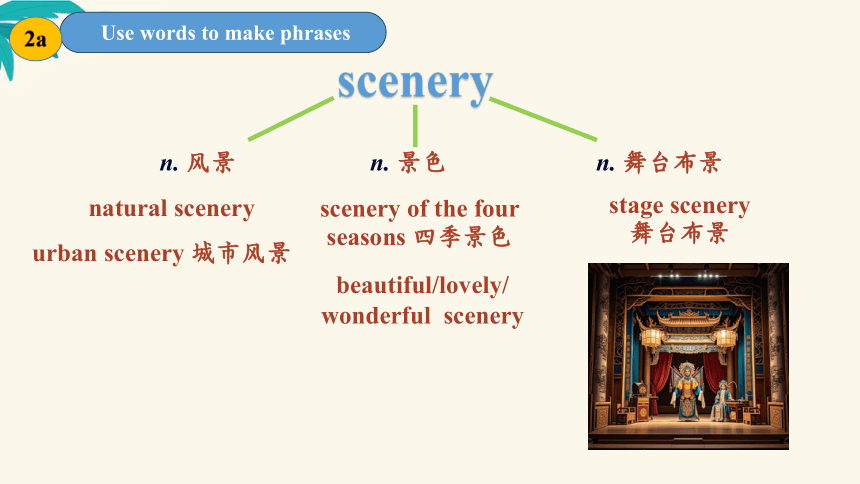 2a

Use words to make phrases

scenery

n. 风景

natural scenery

urban scenery 城市风景

n. 景色

scenery of the four seasons 四季景色

beautiful/lovely/ wonderful scenery

n. 舞台布景

stage scenery 舞台布景